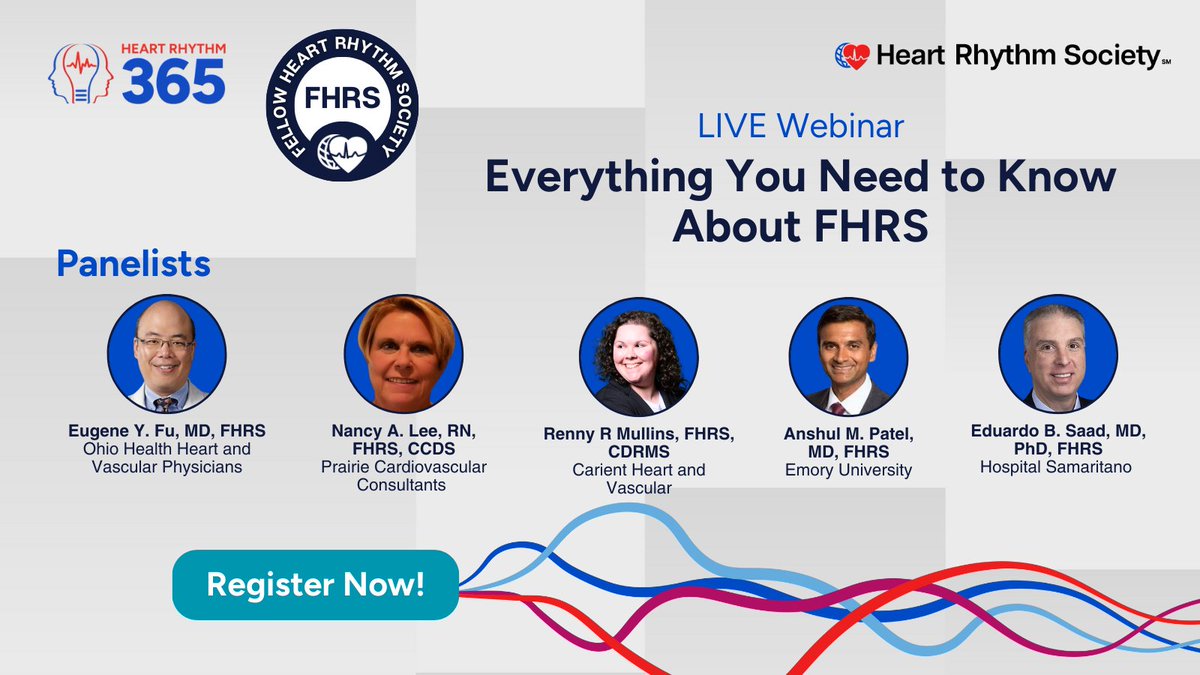 HEART RHYTHM 365

FELLOW HEART RHYTHM SOCIETY
FHRS

Heart Rhythm Society SM

LIVE Webinar

Everything You Need to Know About FHRS

Panelists

Eugene Y. Fu, MD, FHRS
Ohio Health Heart and Vascular Physicians

Nancy A. Lee, RN, FHRS, CCDS
Prairie Cardiovascular Consultants

Renny R Mullins, FHRS, CDRMS
Carient Heart and Vascular

Anshul M. Patel, MD, FHRS
Emory University

Eduardo B. Saad, MD, PhD, FHRS
Hospital Samaritano

Register Now!